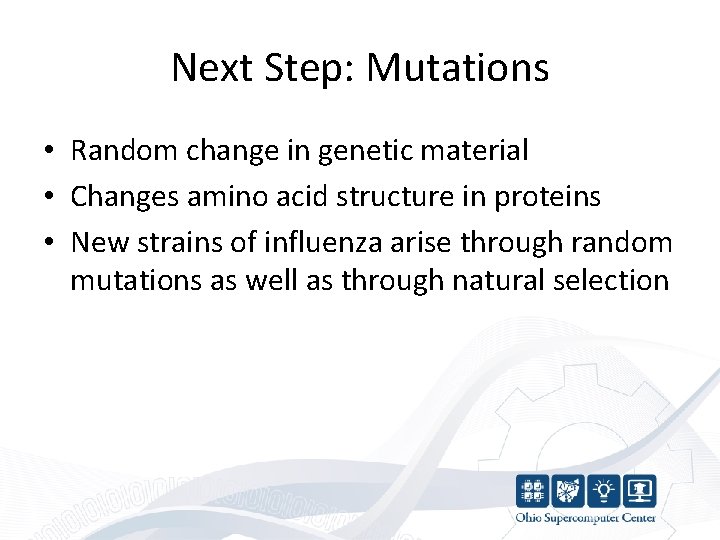 Next Step: Mutations

• Random change in genetic material
• Changes amino acid structure in proteins
• New strains of influenza arise through random mutations as well as through natural selection

Ohio Supercomputer Center